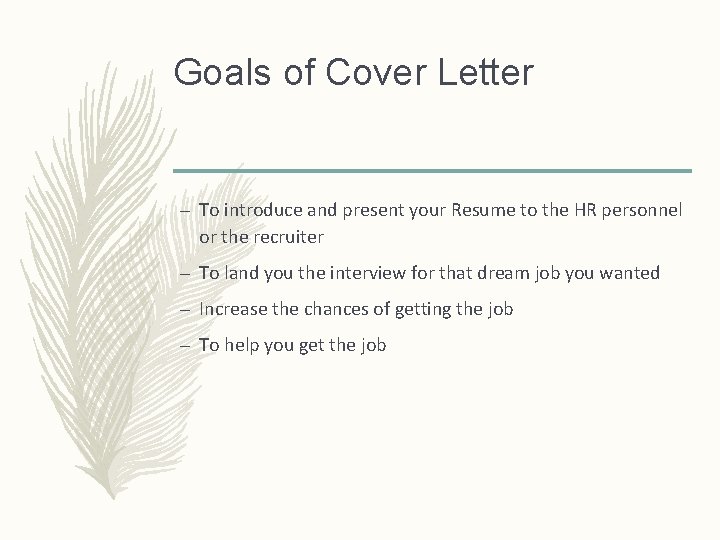 Goals of Cover Letter

– To introduce and present your Resume to the HR personnel or the recruiter

– To land you the interview for that dream job you wanted

– Increase the chances of getting the job

– To help you get the job